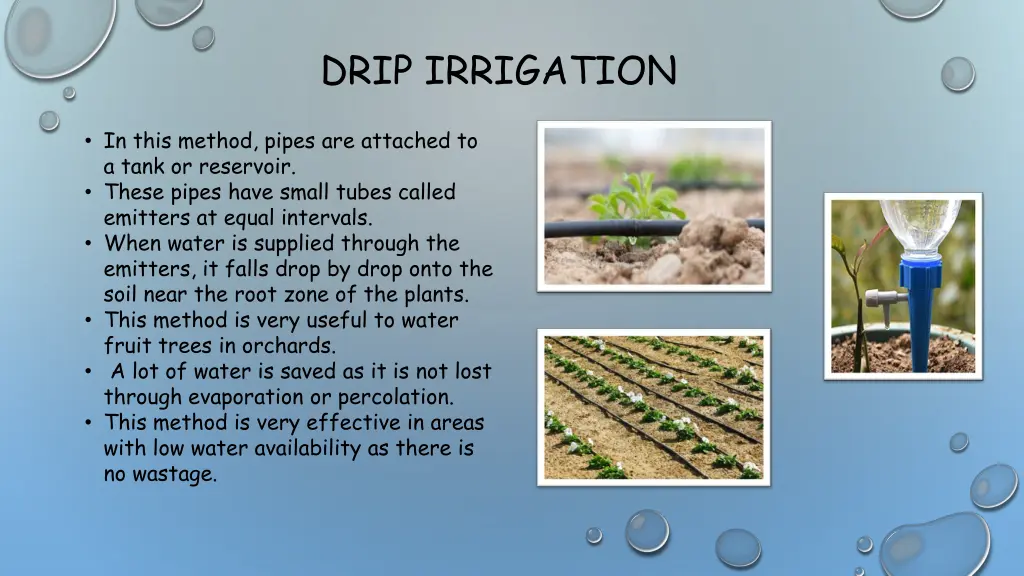 DRIP IRRIGATION

• In this method, pipes are attached to a tank or reservoir.
• These pipes have small tubes called emitters at equal intervals.
• When water is supplied through the emitters, it falls drop by drop onto the soil near the root zone of the plants.
• This method is very useful to water fruit trees in orchards.
• A lot of water is saved as it is not lost through evaporation or percolation.
• This method is very effective in areas with low water availability as there is no wastage.